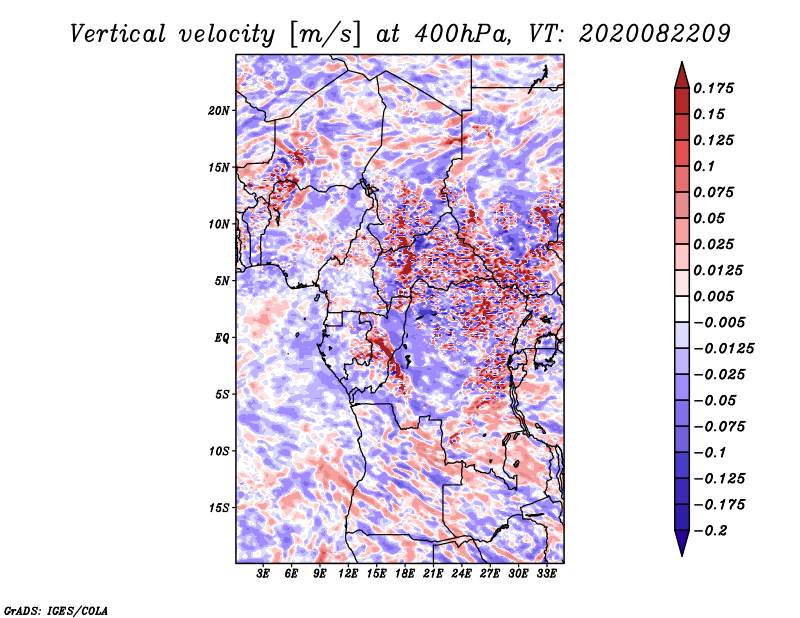 Vertical velocity [m/s] at 400hPa, VT: 2020082209

20N
15N
10N
5N
EQ
5S
10S
15S

3E 6E 9E 12E 15E 18E 21E 24E 27E 30E 33E

0.175
0.15
0.125
0.1
0.075
0.05
0.025
0.0125
0.005
−0.005
−0.0125
−0.025
−0.05
−0.075
−0.1
−0.125
−0.175
−0.2

GrADS: IGES/COLA